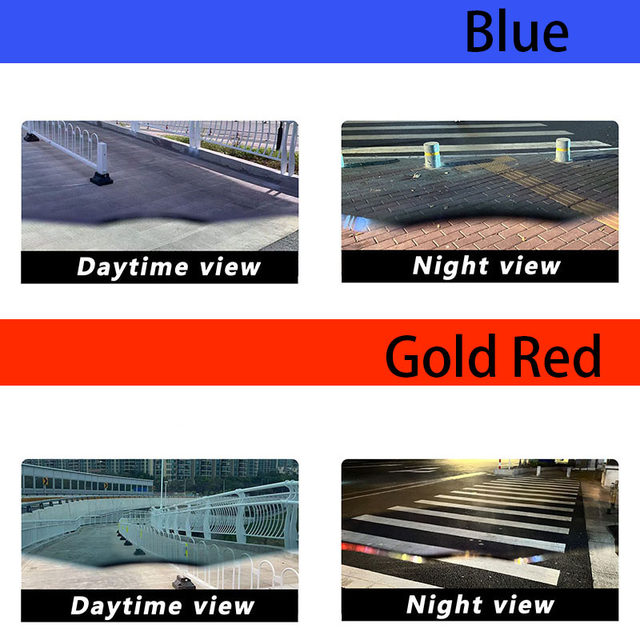 Blue

Daytime view

Night view

Gold Red

Daytime view

Night view